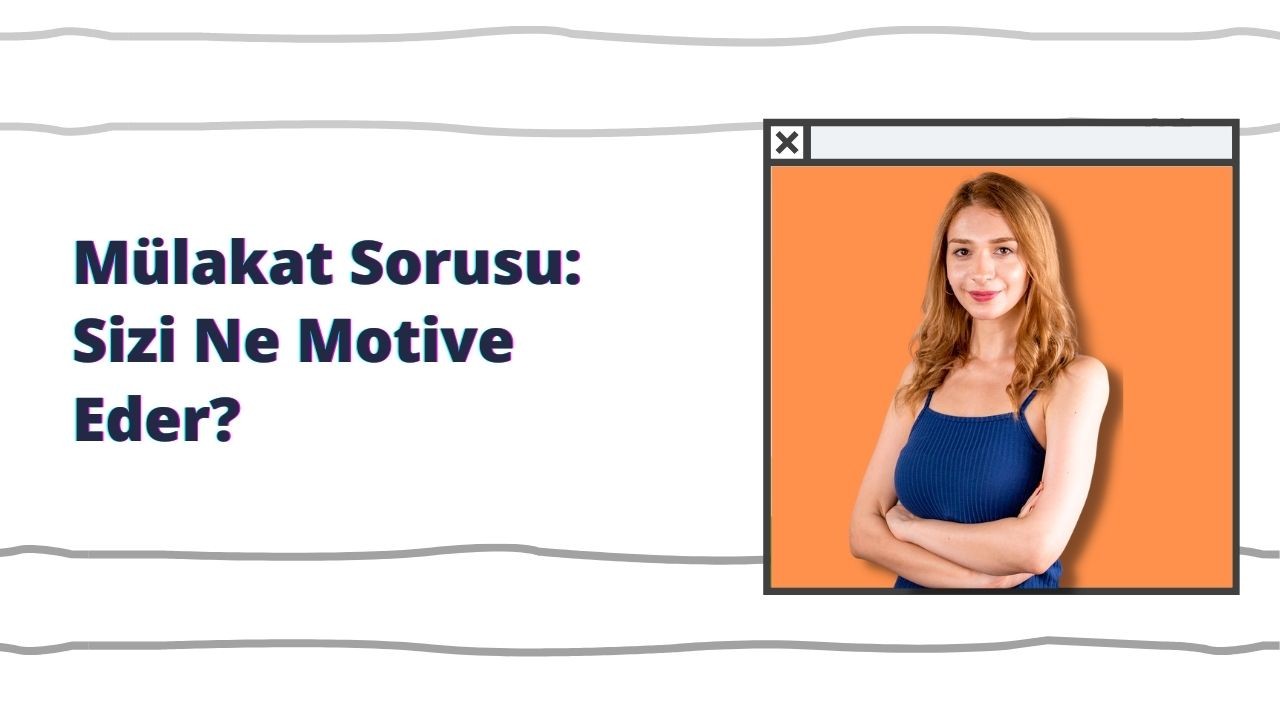 Mülakat Sorusu: Sizi Ne Motive Eder?